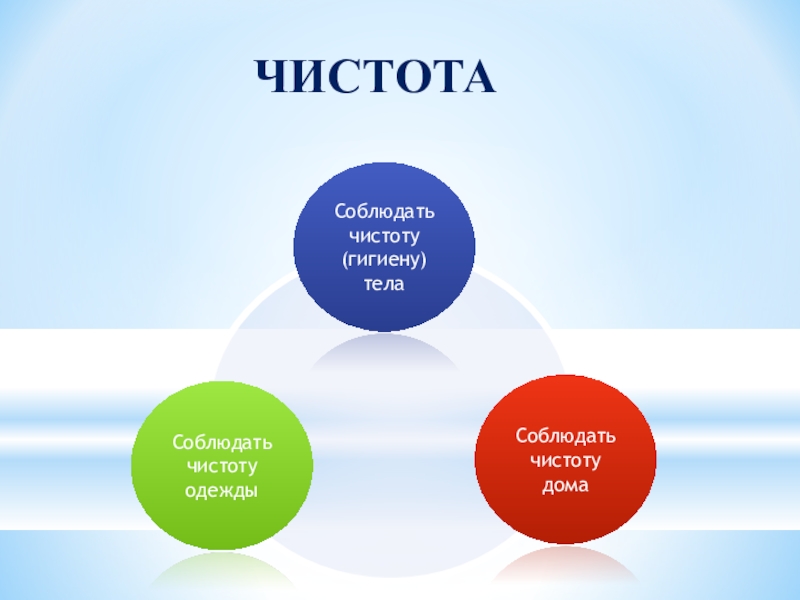 ЧИСТОТА

Соблюдать чистоту (гигиену) тела

Соблюдать чистоту одежды

Соблюдать чистоту дома